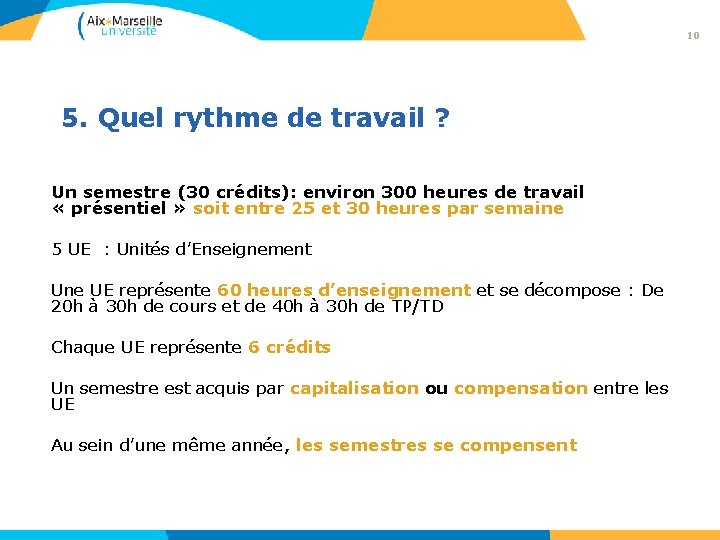 Aix*Marseille Université

10

5. Quel rythme de travail ?

Un semestre (30 crédits): environ 300 heures de travail « présentiel » soit entre 25 et 30 heures par semaine

5 UE : Unités d'Enseignement

Une UE représente 60 heures d'enseignement et se décompose : De 20h à 30h de cours et de 40h à 30h de TP/TD

Chaque UE représente 6 crédits

Un semestre est acquis par capitalisation ou compensation entre les UE

Au sein d'une même année, les semestres se compensent